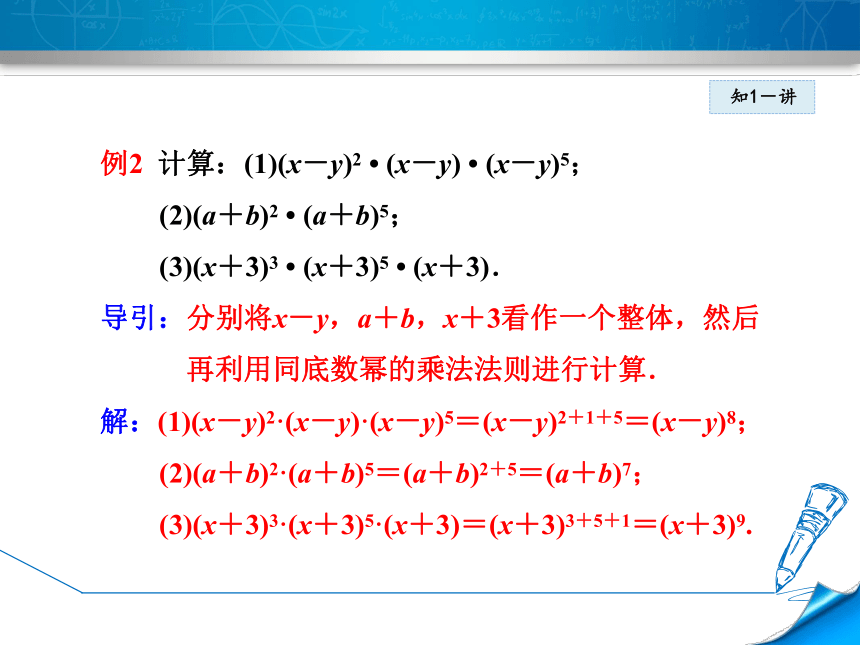 知1－讲

例2 计算：(1)$(x-y)^2 \cdot (x-y) \cdot (x-y)^5$；

(2)$(a+b)^2 \cdot (a+b)^5$；

(3)$(x+3)^3 \cdot (x+3)^5 \cdot (x+3)$.

导引：分别将$x-y$，$a+b$，$x+3$看作一个整体，然后再利用同底数幂的乘法法则进行计算.

解：(1)$(x-y)^2 \cdot (x-y) \cdot (x-y)^5=(x-y)^{2+1+5}=(x-y)^8$；

(2)$(a+b)^2 \cdot (a+b)^5=(a+b)^{2+5}=(a+b)^7$；

(3)$(x+3)^3 \cdot (x+3)^5 \cdot (x+3)=(x+3)^{3+5+1}=(x+3)^9$.